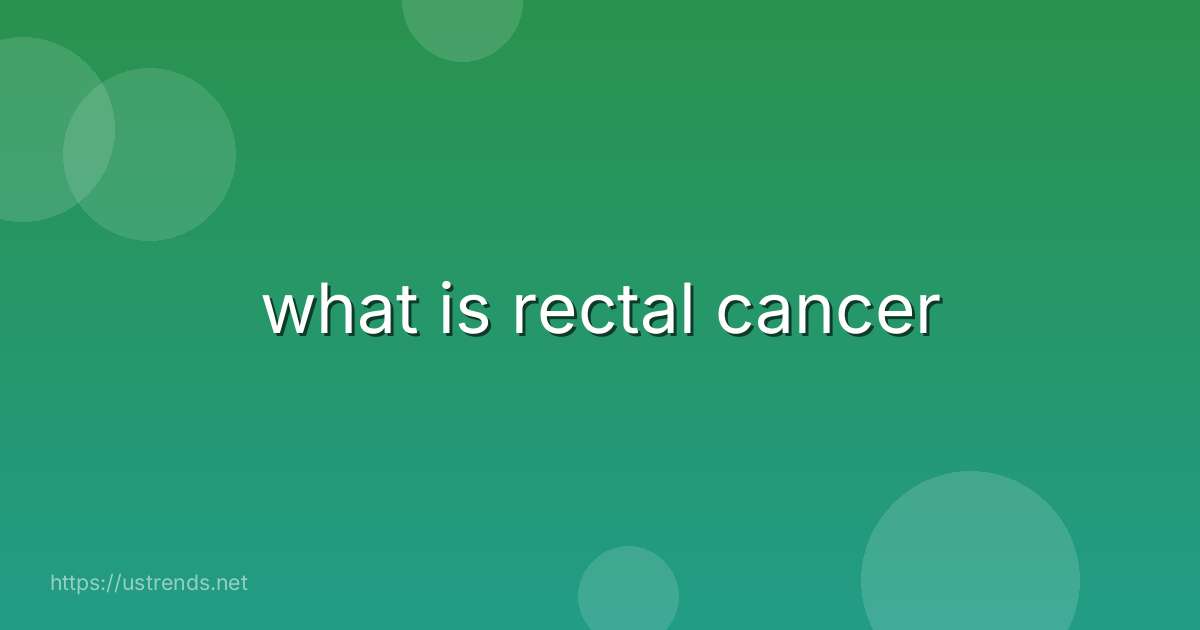 what is rectal cancer

https://ustrends.net